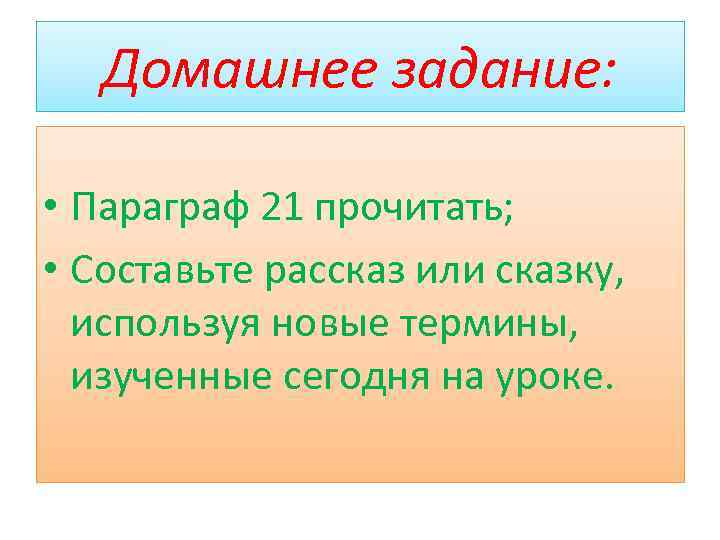 Домашнее задание:

• Параграф 21 прочитать;
• Составьте рассказ или сказку, используя новые термины, изученные сегодня на уроке.